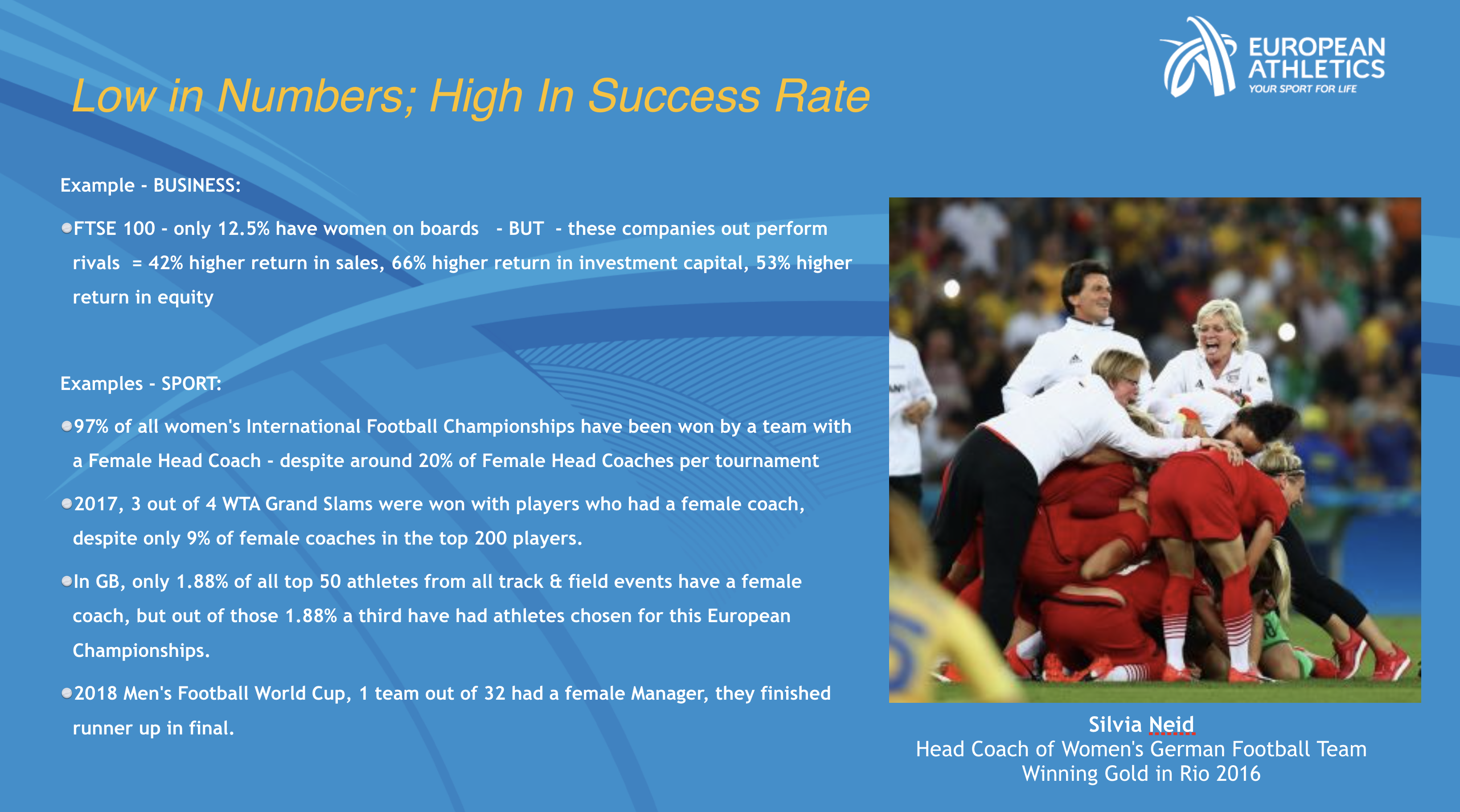 EUROPEAN ATHLETICS
YOUR SPORT FOR LIFE

Low in Numbers; High In Success Rate

Example - BUSINESS:

FTSE 100 - only 12.5% have women on boards - BUT - these companies out perform rivals = 42% higher return in sales, 66% higher return in investment capital, 53% higher return in equity

Examples - SPORT:

97% of all women's International Football Championships have been won by a team with a Female Head Coach - despite around 20% of Female Head Coaches per tournament

2017, 3 out of 4 WTA Grand Slams were won with players who had a female coach, despite only 9% of female coaches in the top 200 players.

In GB, only 1.88% of all top 50 athletes from all track & field events have a female coach, but out of those 1.88% a third have had athletes chosen for this European Championships.

2018 Men's Football World Cup, 1 team out of 32 had a female Manager, they finished runner up in final.

Silvia Neid
Head Coach of Women's German Football Team
Winning Gold in Rio 2016